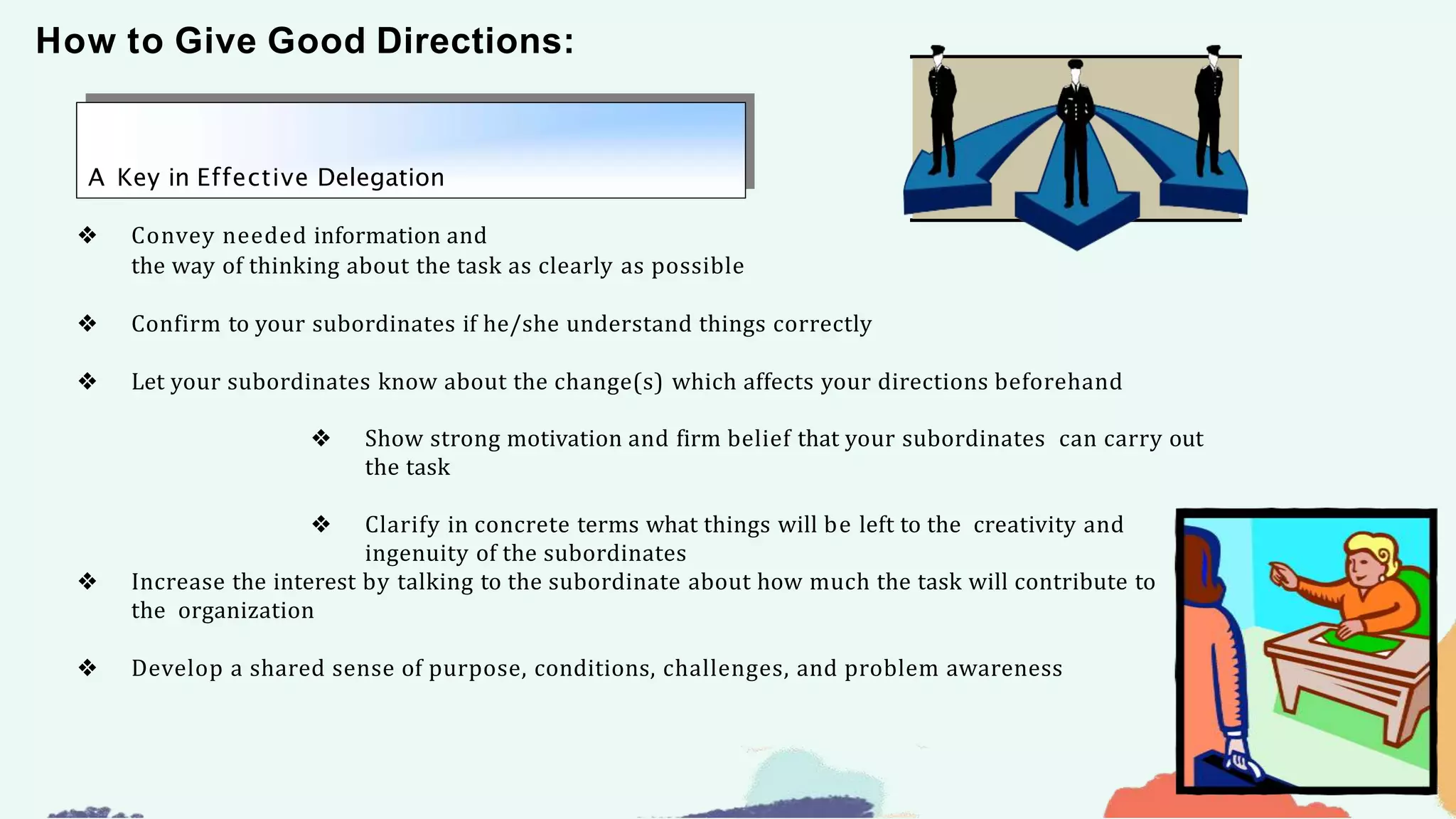 How to Give Good Directions:

A Key in Effective Delegation

❖ Convey needed information and the way of thinking about the task as clearly as possible

❖ Confirm to your subordinates if he/she understand things correctly

❖ Let your subordinates know about the change(s) which affects your directions beforehand

❖ Show strong motivation and firm belief that your subordinates can carry out the task

❖ Clarify in concrete terms what things will be left to the creativity and ingenuity of the subordinates

❖ Increase the interest by talking to the subordinate about how much the task will contribute to the organization

❖ Develop a shared sense of purpose, conditions, challenges, and problem awareness